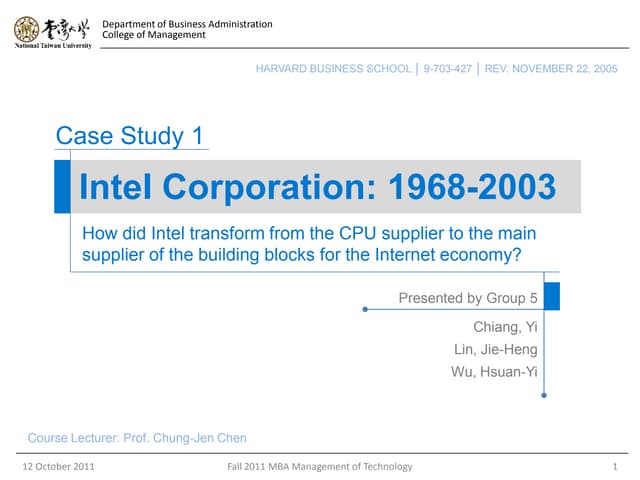 臺灣大學
National Taiwan University

Department of Business Administration
College of Management

HARVARD BUSINESS SCHOOL | 9-703-427 | REV: NOVEMBER 22, 2005

Case Study 1

Intel Corporation: 1968-2003

How did Intel transform from the CPU supplier to the main supplier of the building blocks for the Internet economy?

Presented by Group 5

Chiang, Yi
Lin, Jie-Heng
Wu, Hsuan-Yi

Course Lecturer: Prof. Chung-Jen Chen

12 October 2011

Fall 2011 MBA Management of Technology

1